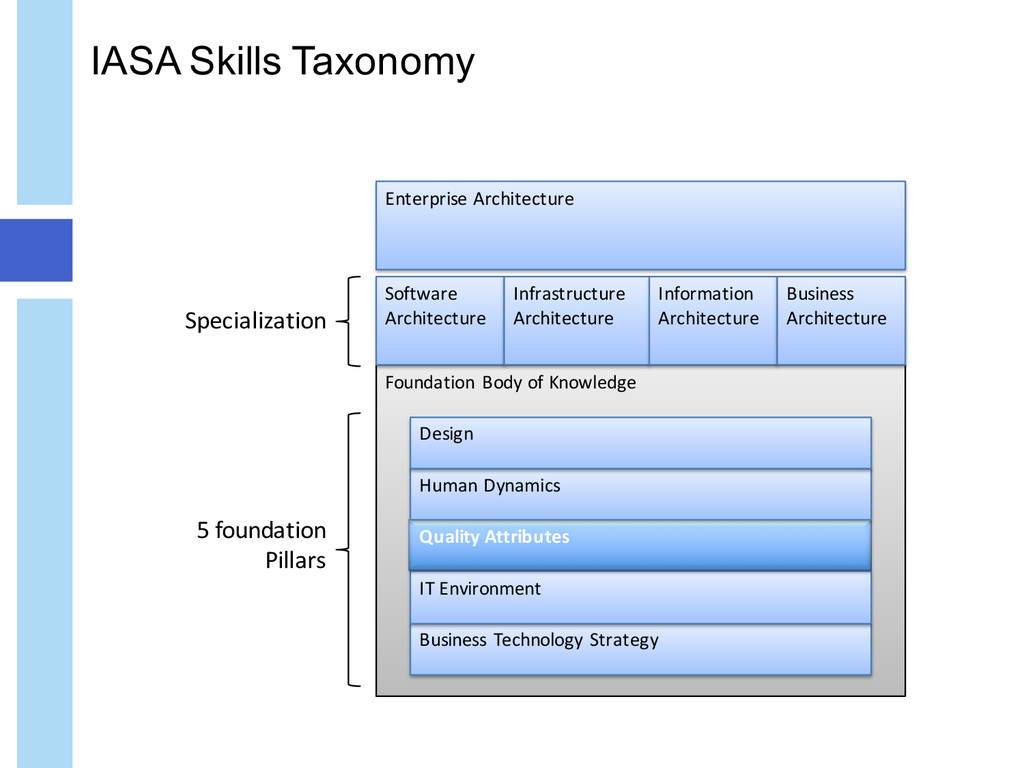 IASA Skills Taxonomy

Enterprise Architecture

Specialization

Software Architecture

Infrastructure Architecture

Information Architecture

Business Architecture

Foundation Body of Knowledge

5 foundation Pillars

Design

Human Dynamics

Quality Attributes

IT Environment

Business Technology Strategy